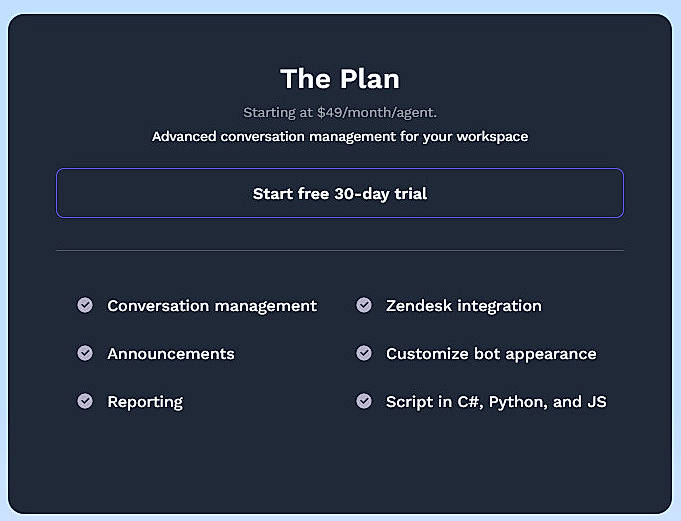 The Plan

Starting at $49/month/agent.

Advanced conversation management for your workspace

Start free 30-day trial

Conversation management

Announcements

Reporting

Zendesk integration

Customize bot appearance

Script in C#, Python, and JS